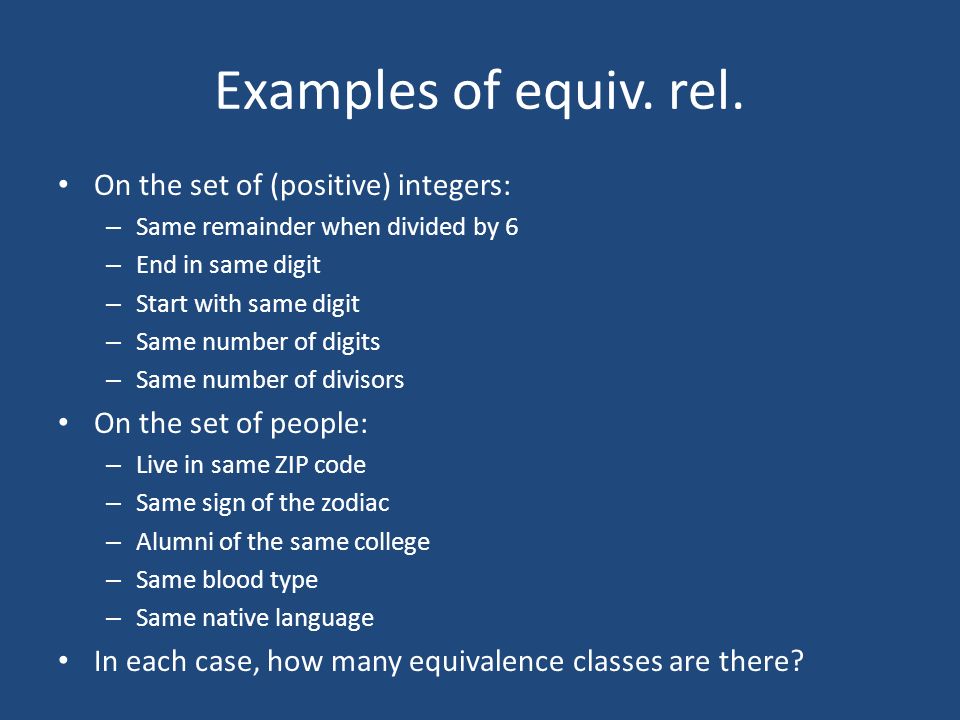 Examples of equiv. rel.

• On the set of (positive) integers:
– Same remainder when divided by 6
– End in same digit
– Start with same digit
– Same number of digits
– Same number of divisors
• On the set of people:
– Live in same ZIP code
– Same sign of the zodiac
– Alumni of the same college
– Same blood type
– Same native language
• In each case, how many equivalence classes are there?